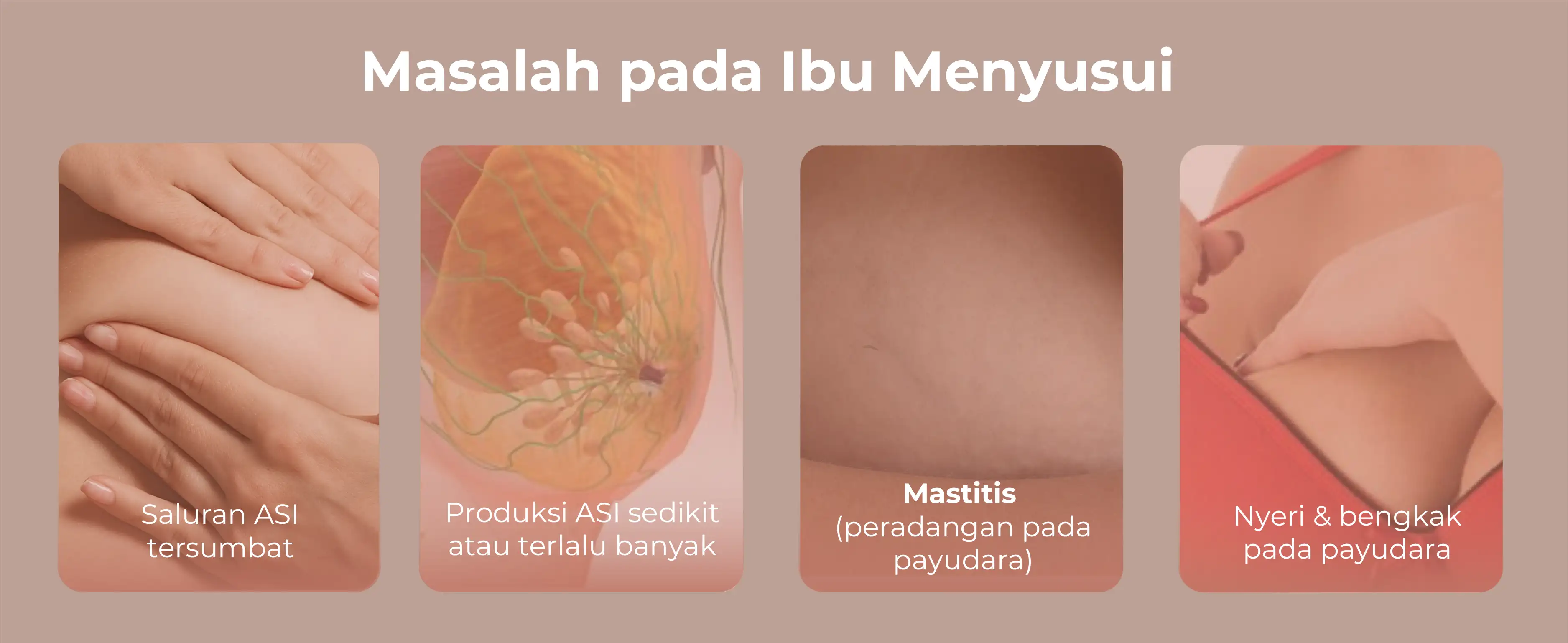 Masalah pada Ibu Menyusui

Saluran ASI tersumbat

Produksi ASI sedikit atau terlalu banyak

Mastitis
(peradangan pada payudara)

Nyeri & bengkak pada payudara